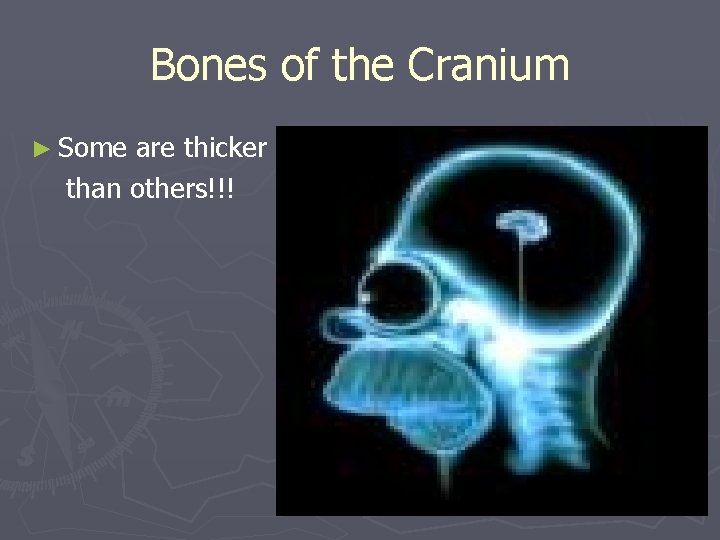 Bones of the Cranium

► Some are thicker than others!!!